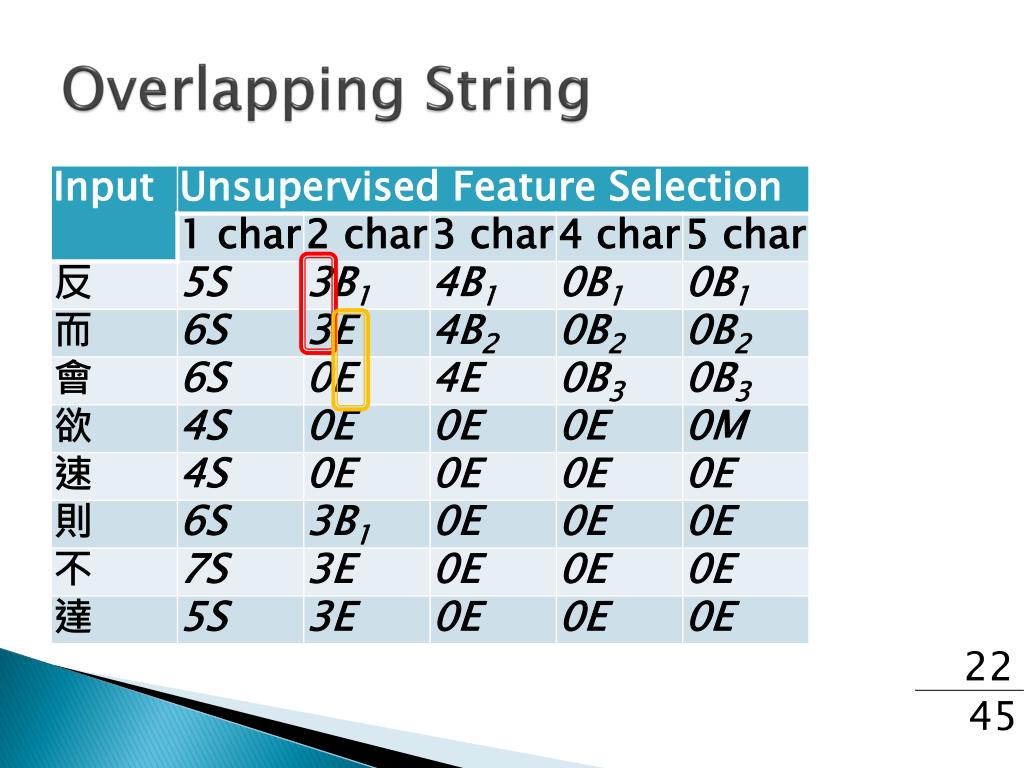 Overlapping String

| Input | Unsupervised Feature Selection | | | | |
|---|---|---|---|---|---|
| | 1 char | 2 char | 3 char | 4 char | 5 char |
| 反 | 5S | $3B_1$ | $4B_1$ | $0B_1$ | $0B_1$ |
| 而 | 6S | 3E | $4B_2$ | $0B_2$ | $0B_2$ |
| 會 | 6S | 0E | 4E | $0B_3$ | $0B_3$ |
| 欲 | 4S | 0E | 0E | 0E | 0M |
| 速 | 4S | 0E | 0E | 0E | 0E |
| 則 | 6S | $3B_1$ | 0E | 0E | 0E |
| 不 | 7S | 3E | 0E | 0E | 0E |
| 達 | 5S | 3E | 0E | 0E | 0E |

22
45